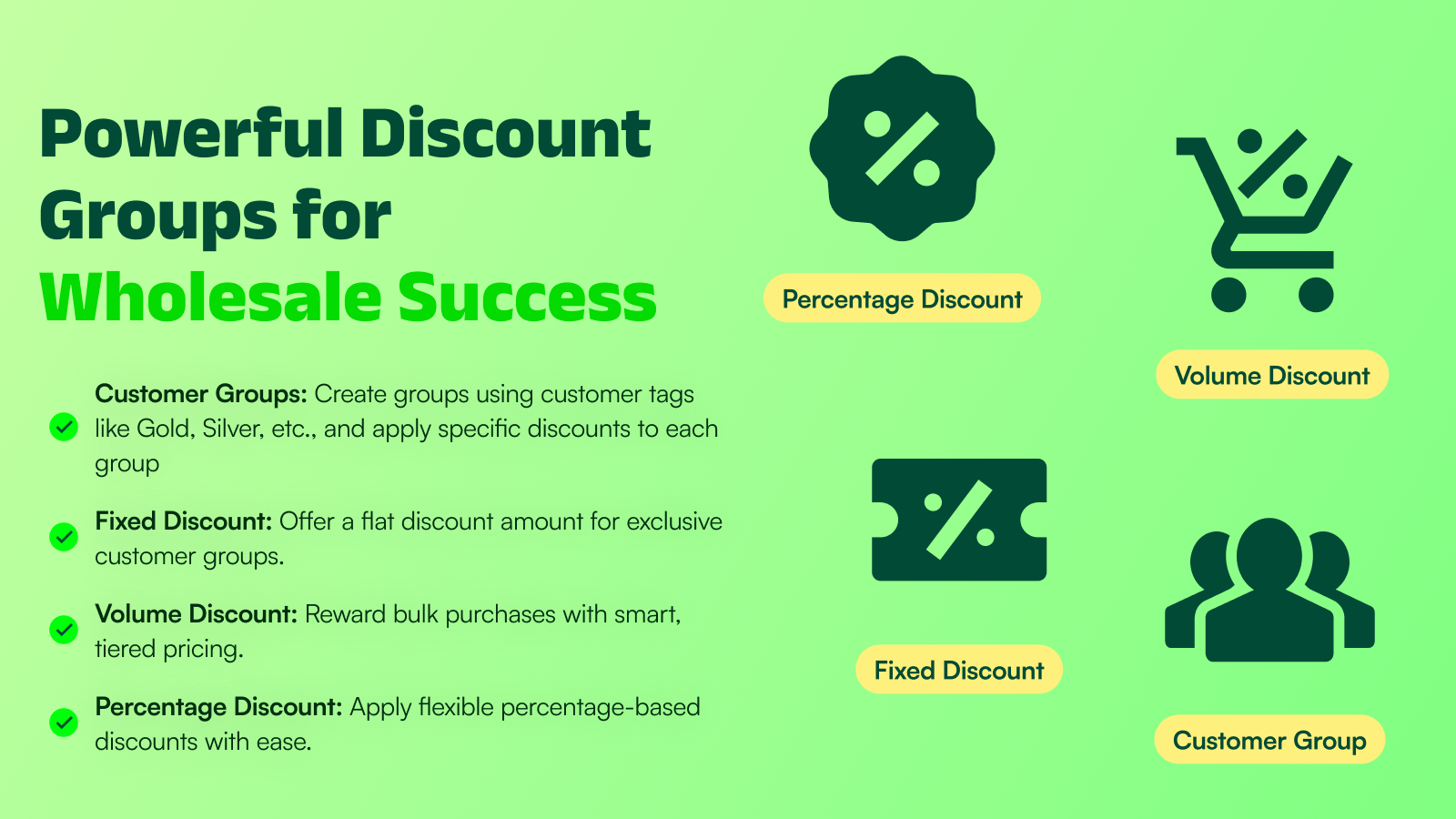 Powerful Discount Groups for Wholesale Success

Customer Groups: Create groups using customer tags like Gold, Silver, etc., and apply specific discounts to each group

Fixed Discount: Offer a flat discount amount for exclusive customer groups.

Volume Discount: Reward bulk purchases with smart, tiered pricing.

Percentage Discount: Apply flexible percentage-based discounts with ease.

Percentage Discount

Volume Discount

Fixed Discount

Customer Group